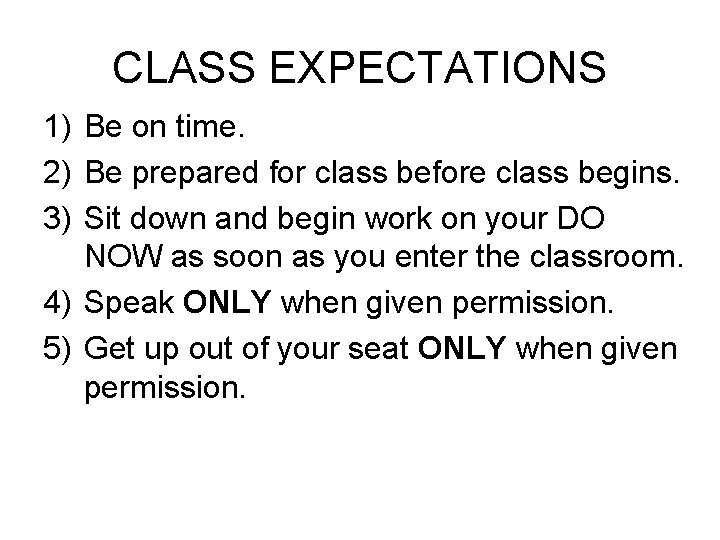 CLASS EXPECTATIONS

1) Be on time.
2) Be prepared for class before class begins.
3) Sit down and begin work on your DO NOW as soon as you enter the classroom.
4) Speak ONLY when given permission.
5) Get up out of your seat ONLY when given permission.